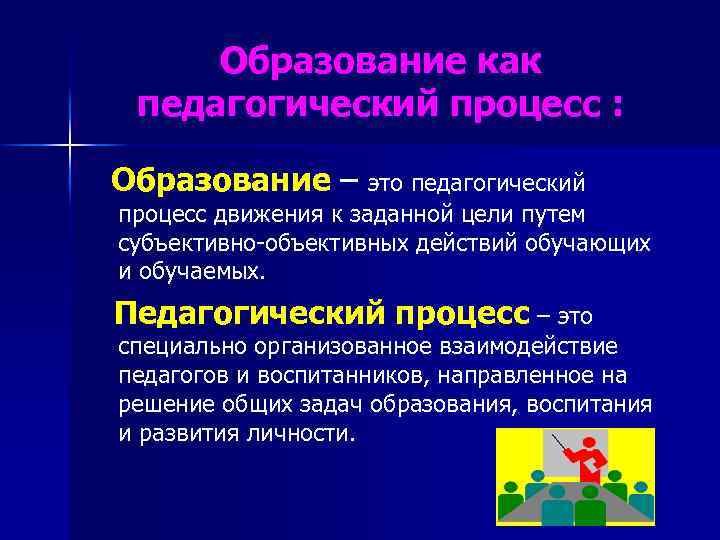 Образование как педагогический процесс :

Образование – это педагогический процесс движения к заданной цели путем субъективно-объективных действий обучающих и обучаемых.

Педагогический процесс – это специально организованное взаимодействие педагогов и воспитанников, направленное на решение общих задач образования, воспитания и развития личности.